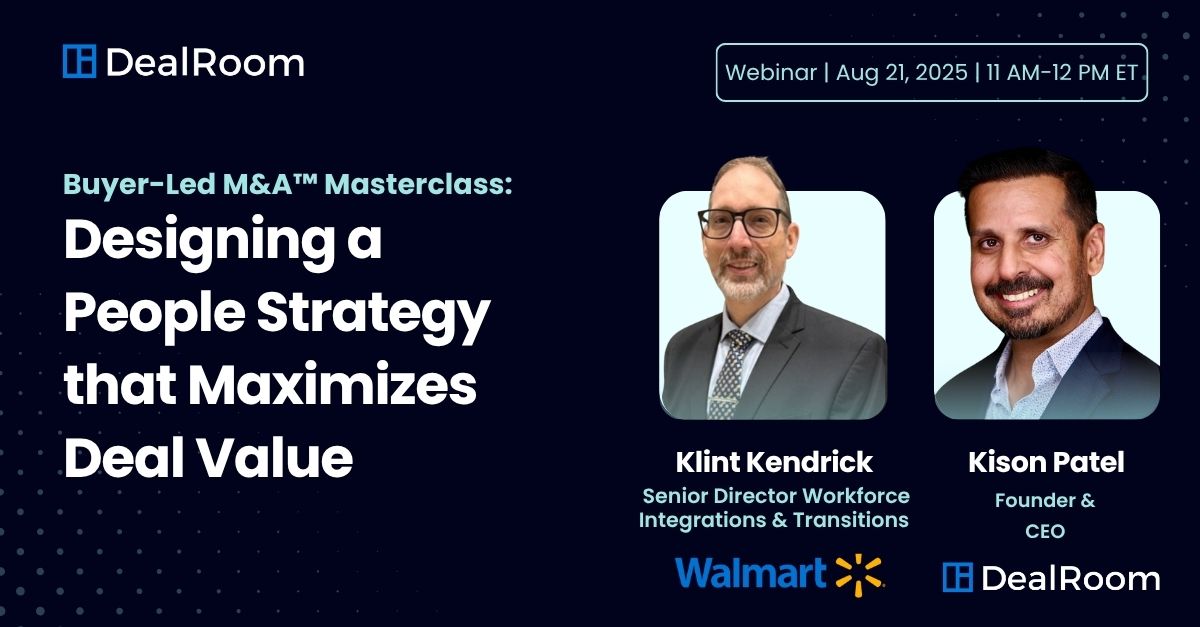 DealRoom

Webinar | Aug 21, 2025 | 11 AM-12 PM ET

Buyer-Led M&A™ Masterclass:
Designing a People Strategy that Maximizes Deal Value

Klint Kendrick
Senior Director Workforce Integrations & Transitions

Walmart

Kison Patel
Founder & CEO

DealRoom